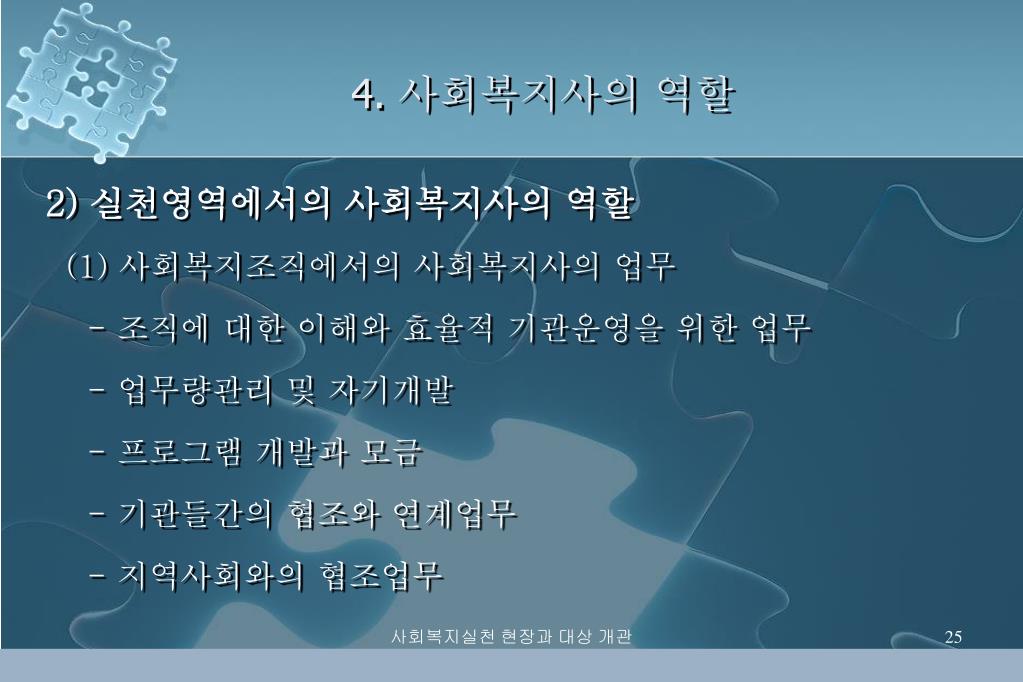 4. 사회복지사의 역할

2) 실천영역에서의 사회복지사의 역할

(1) 사회복지조직에서의 사회복지사의 업무

- 조직에 대한 이해와 효율적 기관운영을 위한 업무

- 업무량관리 및 자기개발

- 프로그램 개발과 모금

- 기관들간의 협조와 연계업무

- 지역사회와의 협조업무

사회복지실천 현장과 대상 개관

25